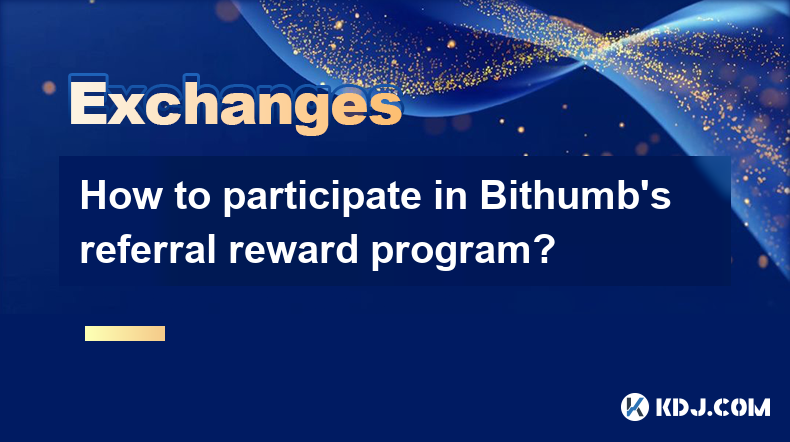 Exchanges

How to participate in Bithumb's referral reward program?

KDJ.COM